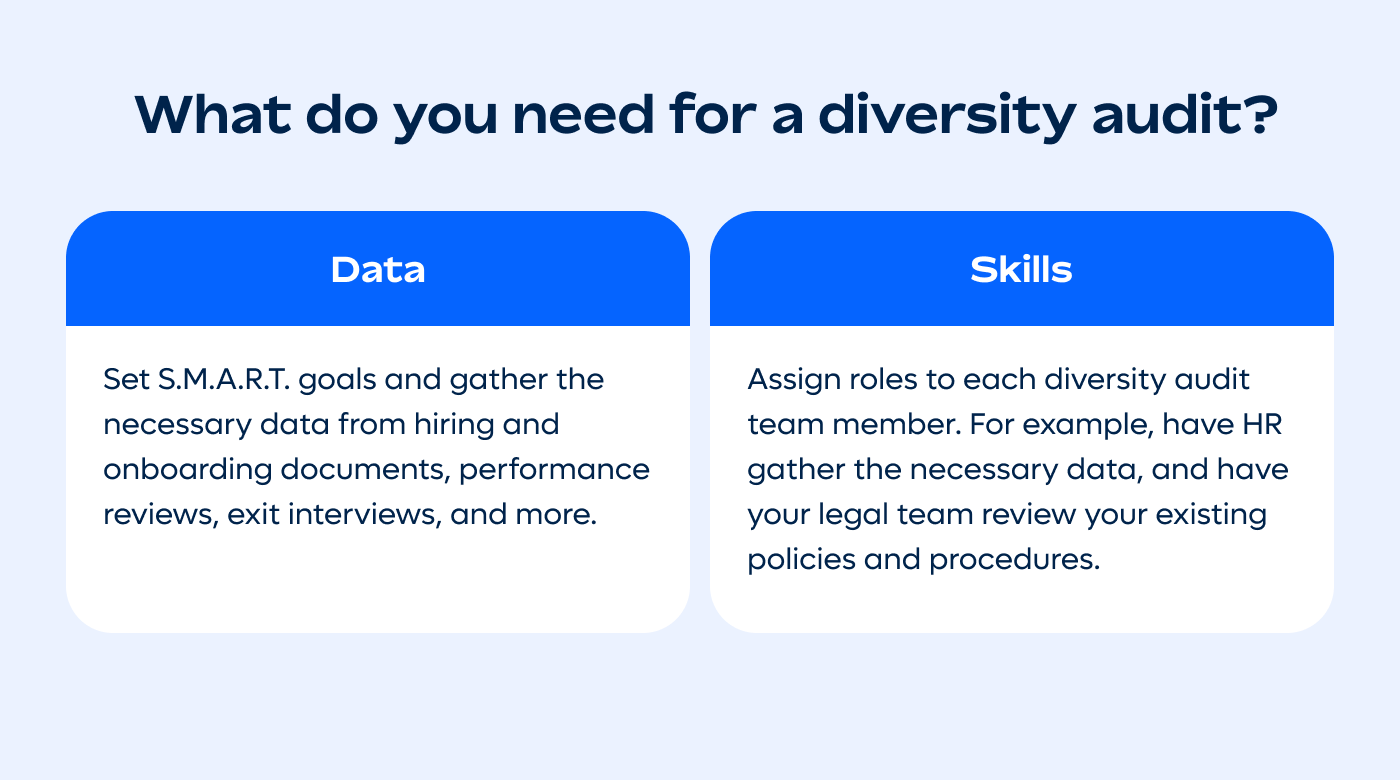 What do you need for a diversity audit?

Data

Set S.M.A.R.T. goals and gather the necessary data from hiring and onboarding documents, performance reviews, exit interviews, and more.

Skills

Assign roles to each diversity audit team member. For example, have HR gather the necessary data, and have your legal team review your existing policies and procedures.